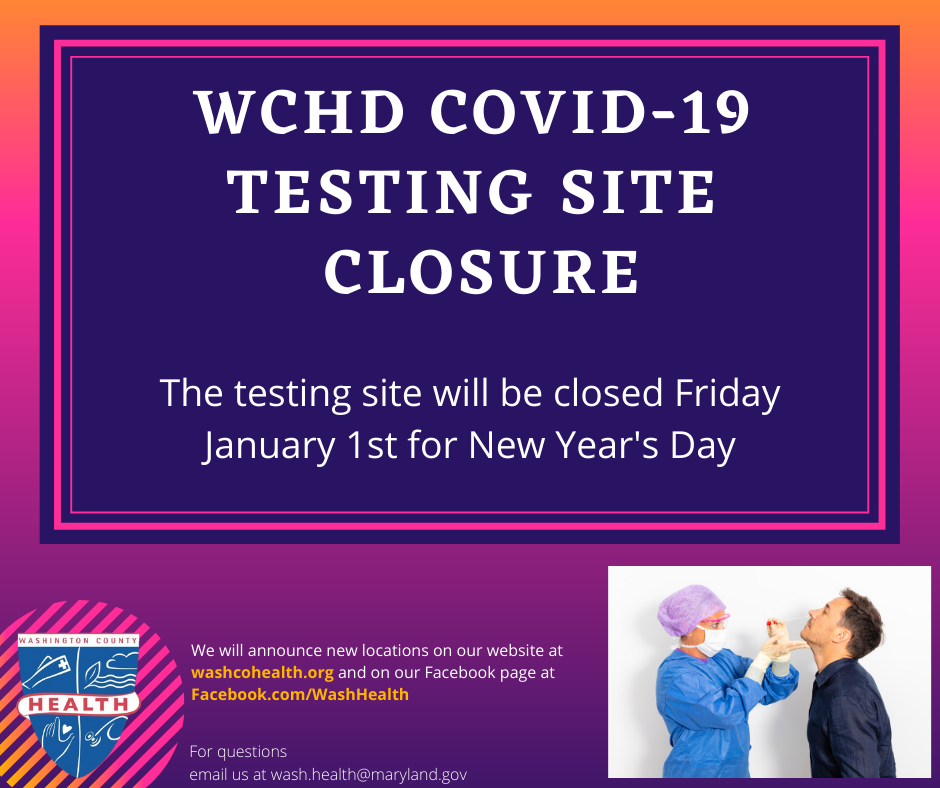 WCHD COVID-19 TESTING SITE CLOSURE

The testing site will be closed Friday January 1st for New Year's Day

WASHINGTON COUNTY
HEALTH

We will announce new locations on our website at washcohealth.org and on our Facebook page at Facebook.com/WashHealth

For questions
email us at wash.health@maryland.gov